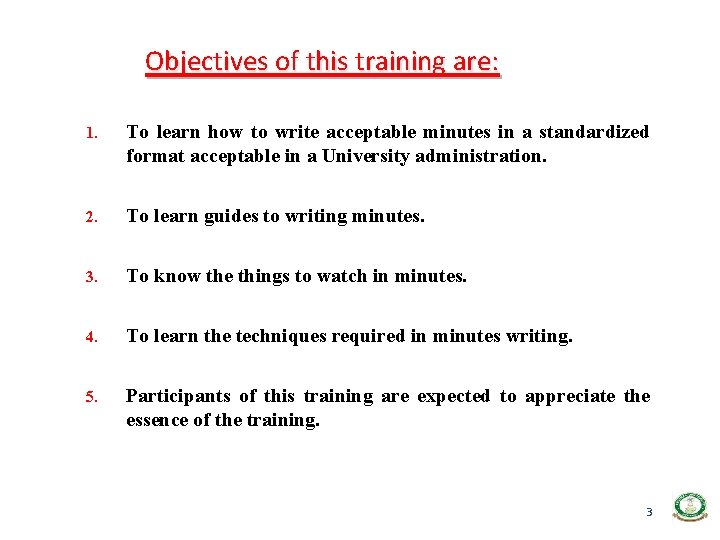 Objectives of this training are:

1. To learn how to write acceptable minutes in a standardized format acceptable in a University administration.

2. To learn guides to writing minutes.

3. To know the things to watch in minutes.

4. To learn the techniques required in minutes writing.

5. Participants of this training are expected to appreciate the essence of the training.

3